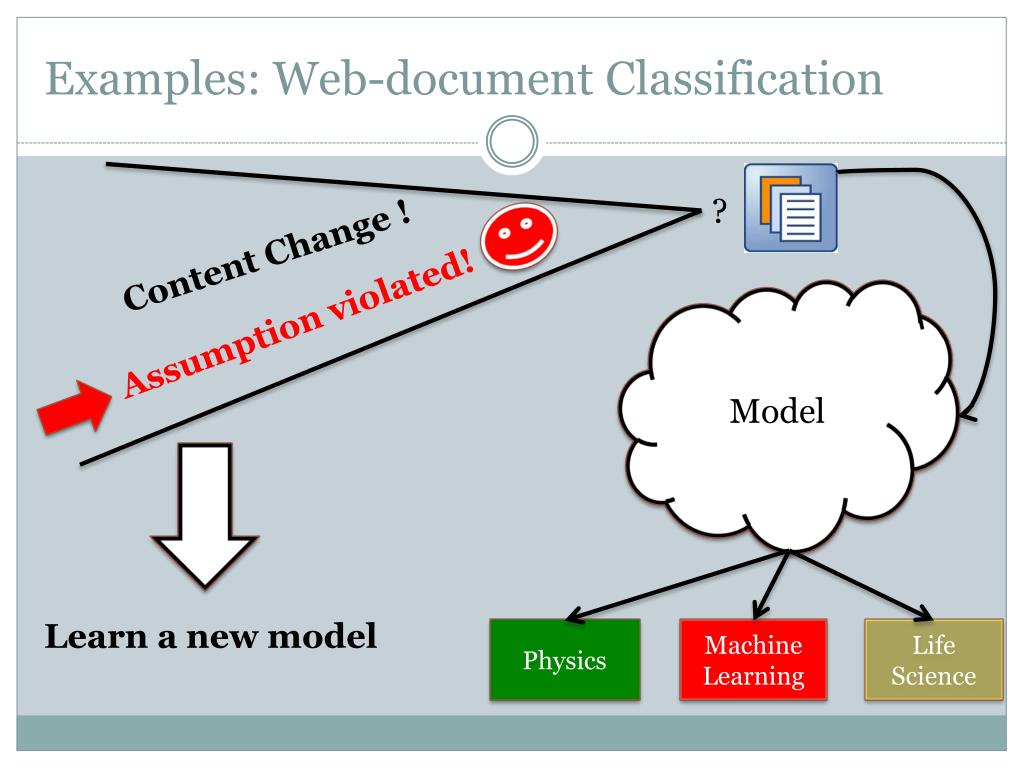 Examples: Web-document Classification

Content Change !

Assumption violated!

?

Model

Learn a new model

Physics

Machine Learning

Life Science